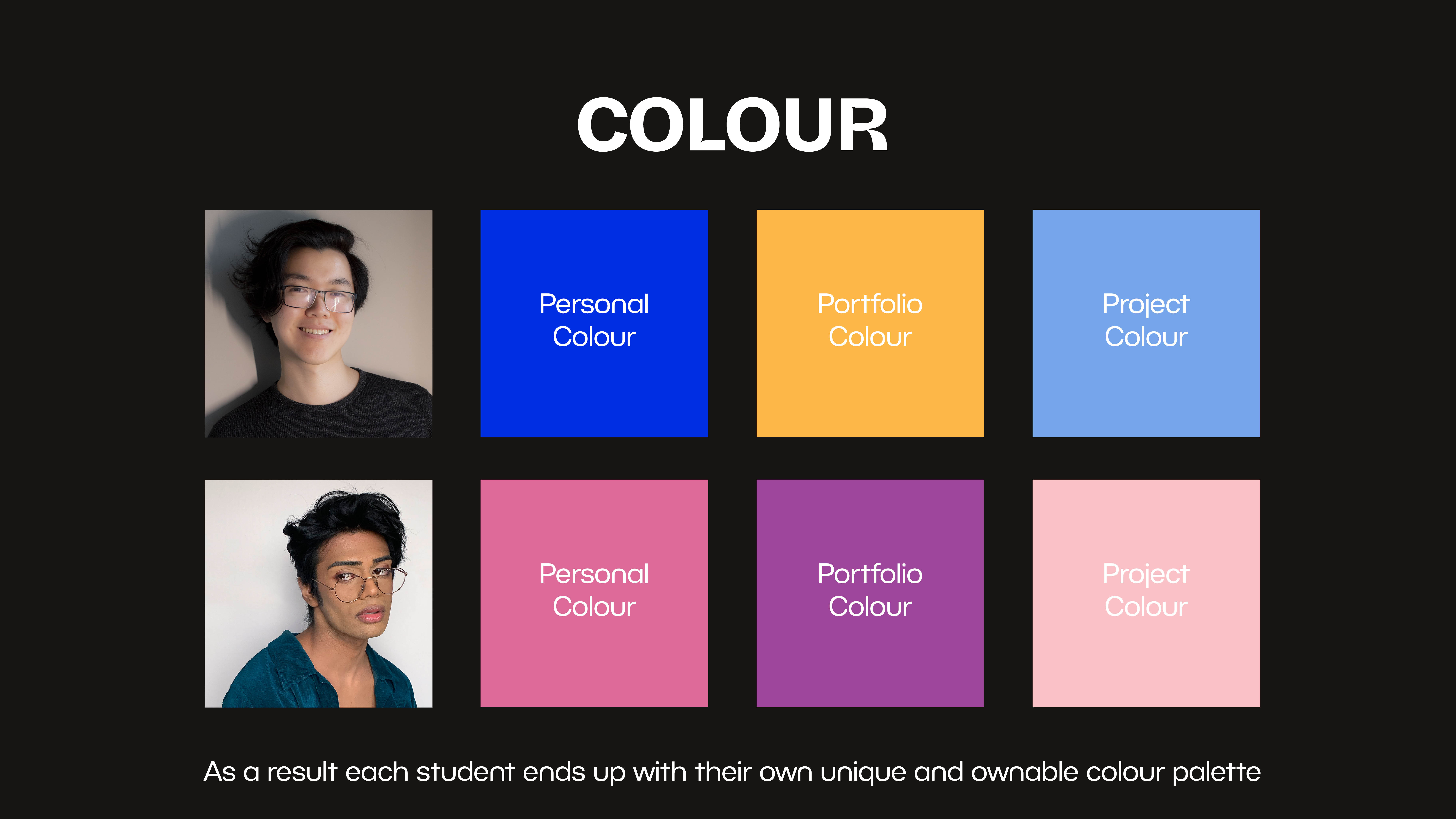 COLOUR

Personal Colour

Portfolio Colour

Project Colour

Personal Colour

Portfolio Colour

Project Colour

As a result each student ends up with their own unique and ownable colour palette